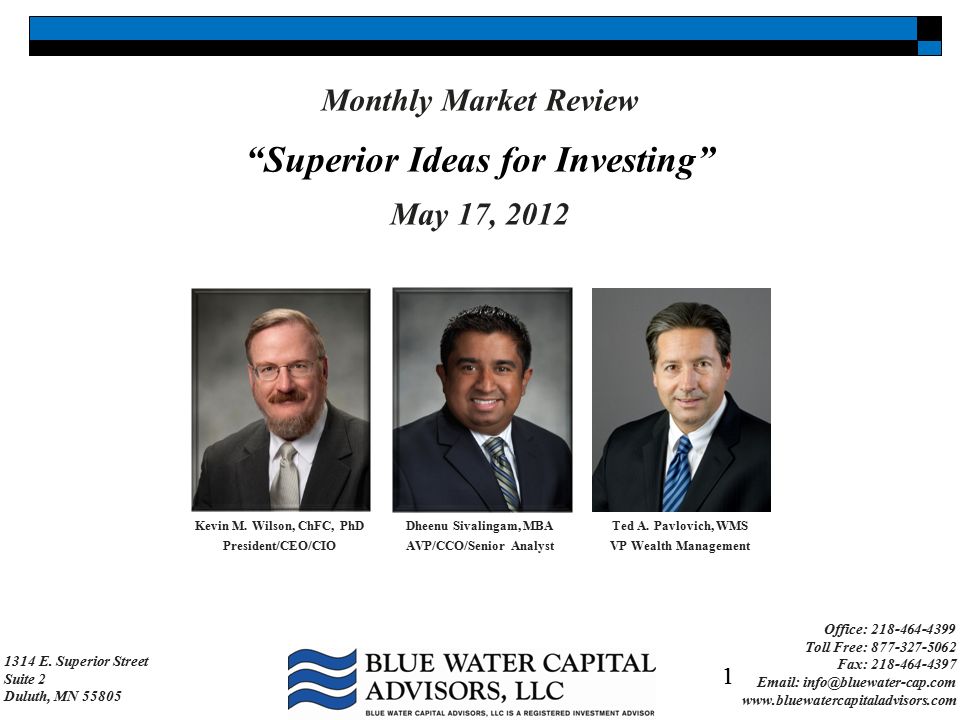 Monthly Market Review

“Superior Ideas for Investing”

May 17, 2012

Kevin M. Wilson, ChFC, PhD
President/CEO/CIO

Dheenu Sivalingam, MBA
AVP/CCO/Senior Analyst

Ted A. Pavlovich, WMS
VP Wealth Management

1314 E. Superior Street
Suite 2
Duluth, MN 55805

BLUE WATER CAPITAL ADVISORS, LLC
BLUE WATER CAPITAL ADVISORS, LLC IS A REGISTERED INVESTMENT ADVISOR

1

Office: 218-464-4399
Toll Free: 877-327-5062
Fax: 218-464-4397
Email: info@bluewater-cap.com
www.bluewatercapitaladvisors.com